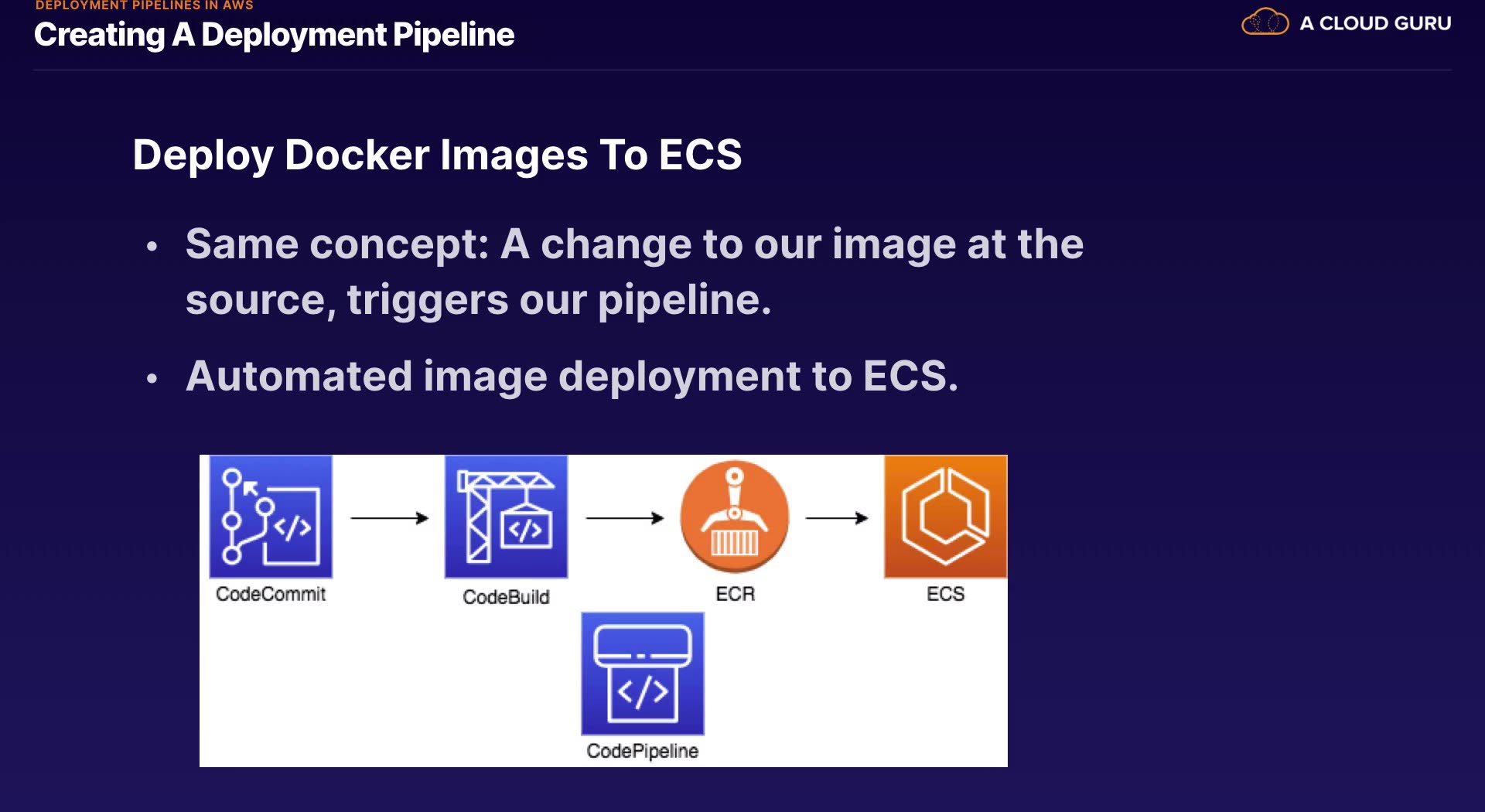 DEPLOYMENT PIPELINES IN AWS

Creating A Deployment Pipeline

A CLOUD GURU

Deploy Docker Images To ECS

• Same concept: A change to our image at the source, triggers our pipeline.

• Automated image deployment to ECS.

CodeCommit

CodeBuild

ECR

ECS

CodePipeline